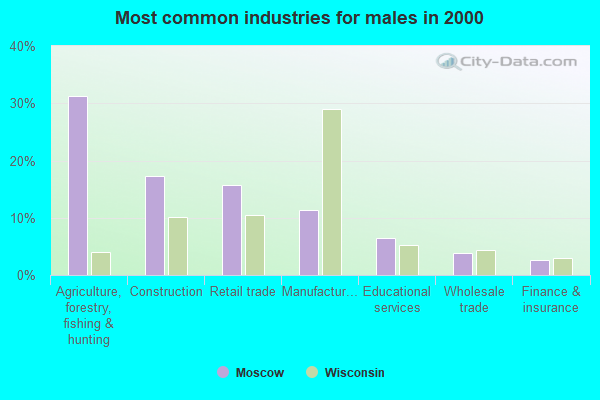 Most common industries for males in 2000

City-Data.com

40%
30%
20%
10%
0%

Agriculture, forestry, fishing & hunting
Construction
Retail trade
Manufactur...
Educational services
Wholesale trade
Finance & insurance

Moscow
Wisconsin